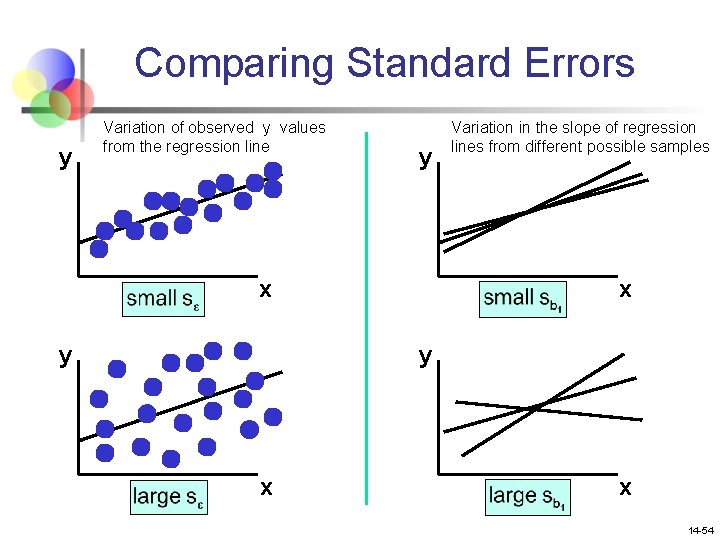 Comparing Standard Errors

Variation of observed y values from the regression line

y

x

small $s_\varepsilon$

y

x

large $s_\varepsilon$

Variation in the slope of regression lines from different possible samples

y

x

small $s_{b_1}$

y

x

large $s_{b_1}$

14-54